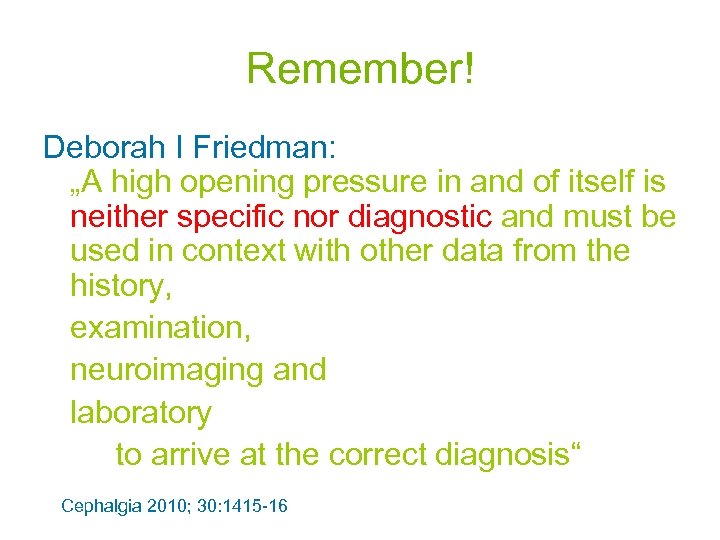 Remember!

Deborah I Friedman:
„A high opening pressure in and of itself is neither specific nor diagnostic and must be used in context with other data from the history,

examination,

neuroimaging and

laboratory

to arrive at the correct diagnosis“

Cephalgia 2010; 30:1415-16